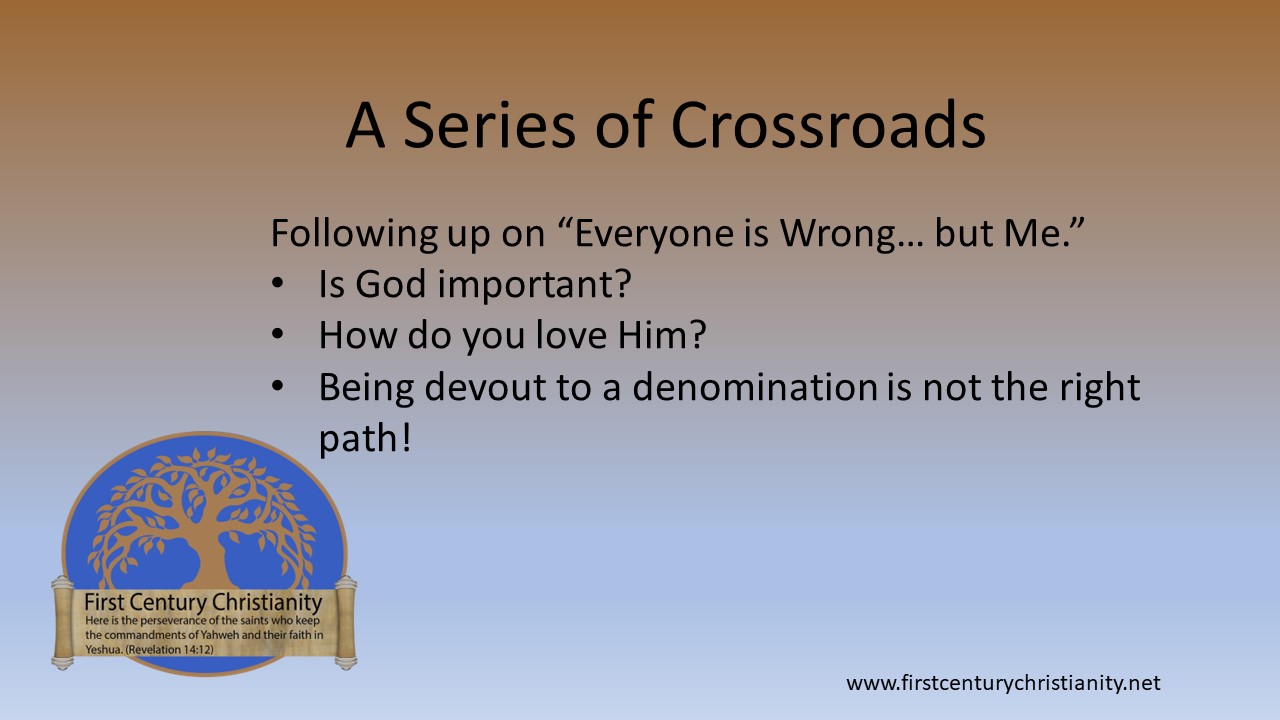 A Series of Crossroads

Following up on “Everyone is Wrong… but Me.”
• Is God important?
• How do you love Him?
• Being devout to a denomination is not the right path!

First Century Christianity
Here is the perseverance of the saints who keep the commandments of Yahweh and their faith in Yeshua. (Revelation 14:12)

www.firstcenturychristianity.net